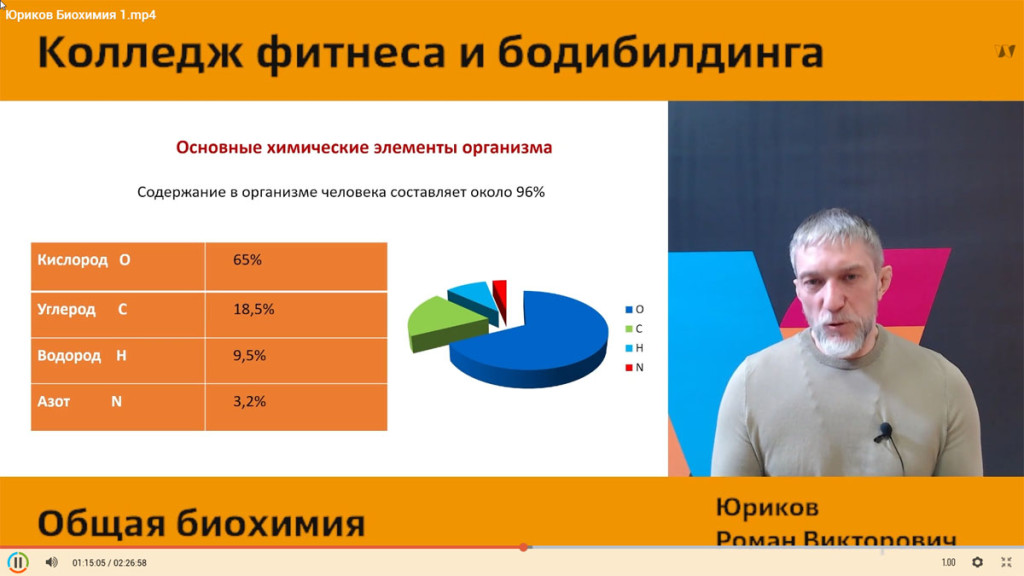 Юриков Биохимия 1.mp4

Колледж фитнеса и бодибилдинга

Основные химические элементы организма

Содержание в организме человека составляет около 96%

| Кислород O | 65% |
|---|---|
| Углерод C | 18,5% |
| Водород H | 9,5% |
| Азот N | 3,2% |

O
C
H
N

Общая биохимия

Юриков
Роман Викторович

01:15:05 / 02:26:58

1.00